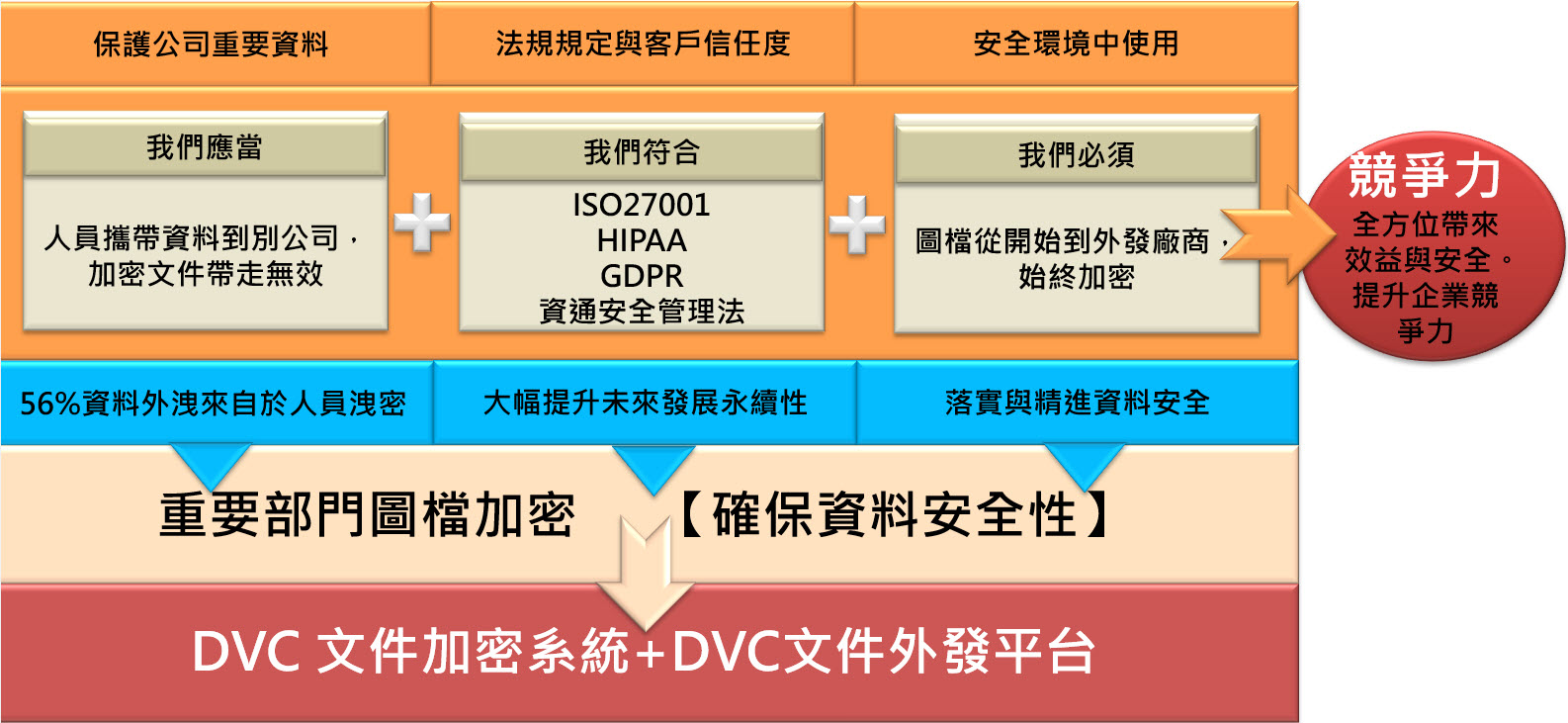 保護公司重要資料

法規規定與客戶信任度

安全環境中使用

我們應當

人員攜帶資料到別公司，加密文件帶走無效

我們符合

ISO27001
HIPAA
GDPR
資通安全管理法

我們必須

圖檔從開始到外發廠商，始終加密

競爭力

全方位帶來效益與安全。提升企業競爭力

56%資料外洩來自於人員洩密

大幅提升未來發展永續性

落實與精進資料安全

重要部門圖檔加密 【確保資料安全性】

DVC 文件加密系統+DVC文件外發平台